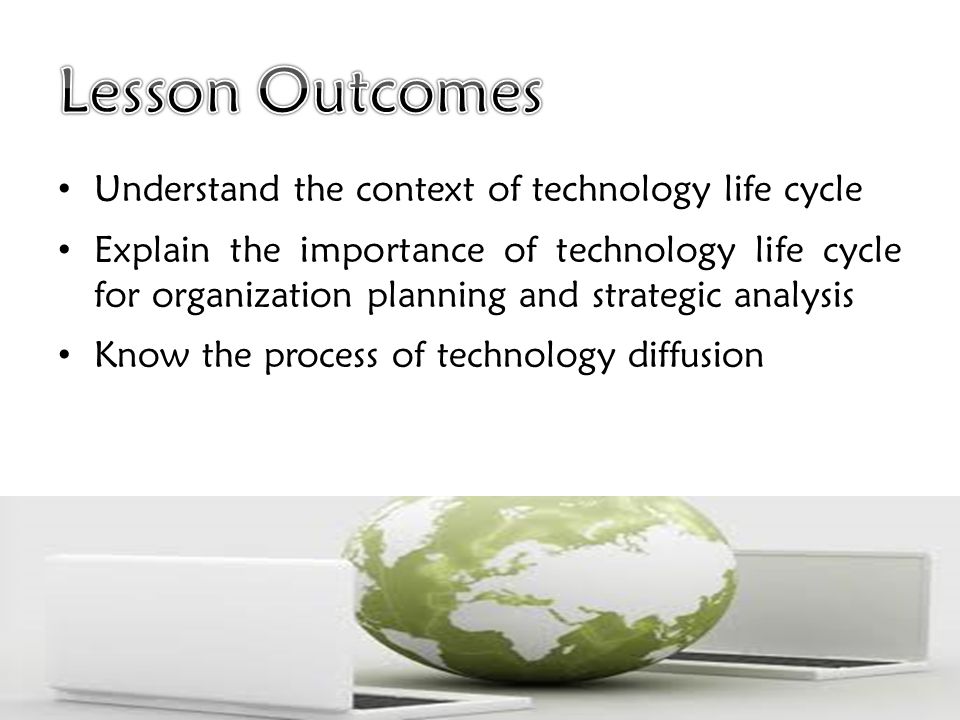 Lesson Outcomes

• Understand the context of technology life cycle
• Explain the importance of technology life cycle for organization planning and strategic analysis
• Know the process of technology diffusion